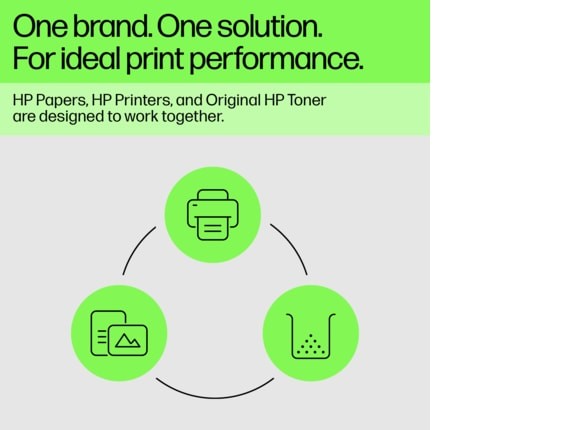 One brand. One solution.
For ideal print performance.

HP Papers, HP Printers, and Original HP Toner are designed to work together.